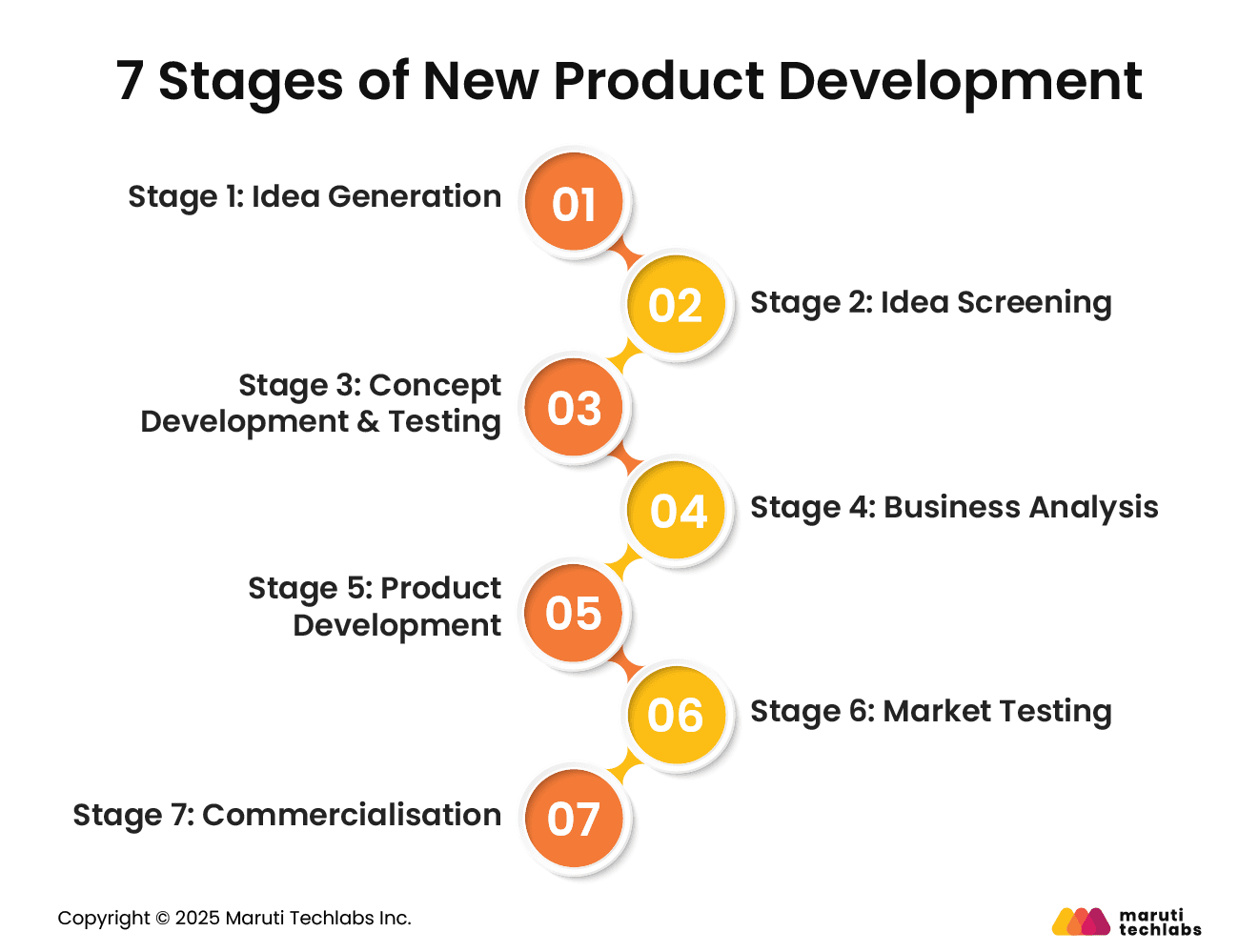 7 Stages of New Product Development

Stage 1: Idea Generation
01

02
Stage 2: Idea Screening

Stage 3: Concept Development & Testing
03

04
Stage 4: Business Analysis

Stage 5: Product Development
05

06
Stage 6: Market Testing

Stage 7: Commercialisation
07

Copyright © 2025 Maruti Techlabs Inc.

maruti techlabs